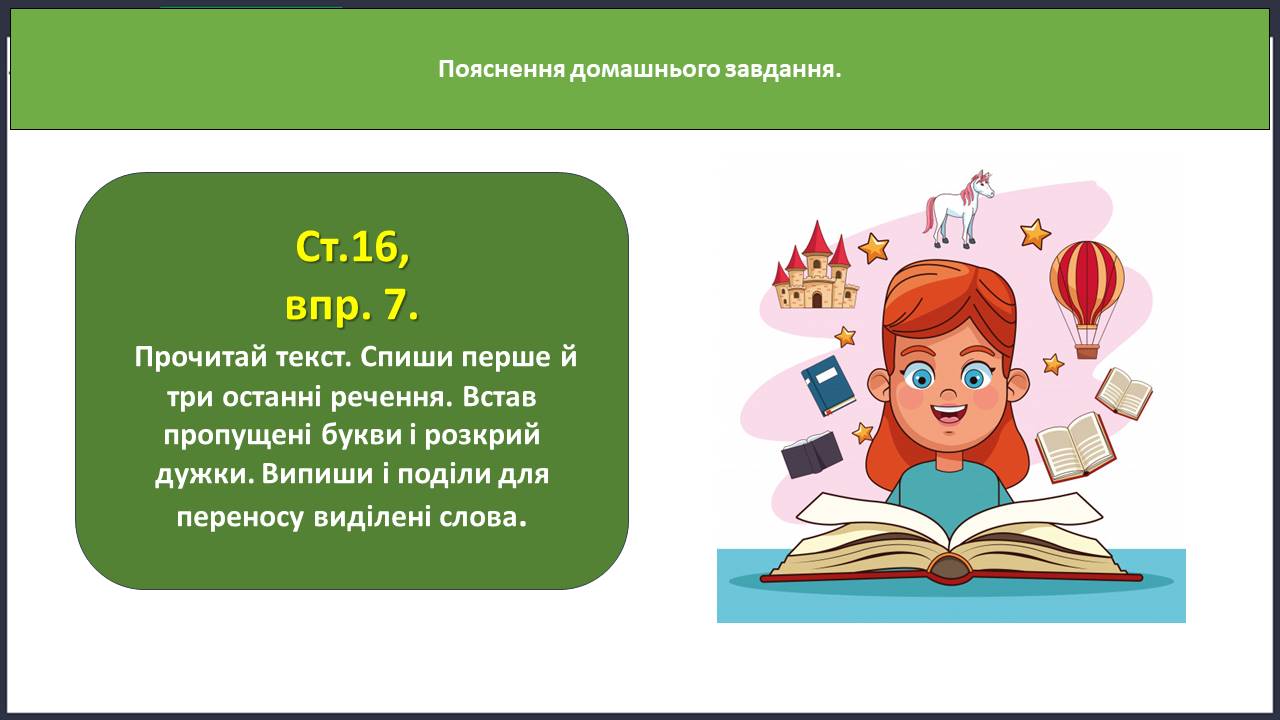 Пояснення домашнього завдання.

Ст.16,
впр. 7.
Прочитай текст. Спиши перше й три останні речення. Встав пропущені букви і розкрий дужки. Випиши і поділи для переносу виділені слова.